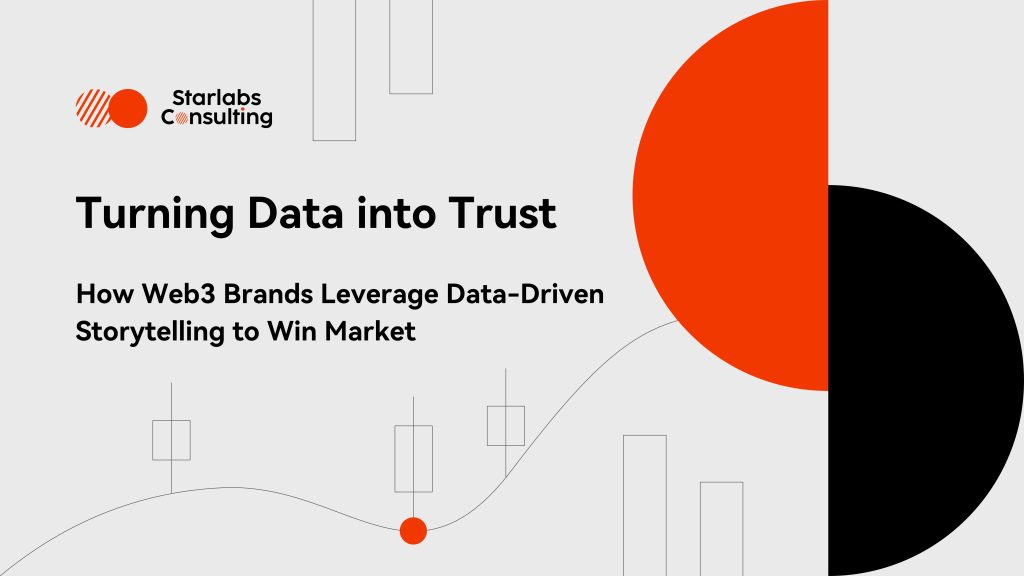 Starlabs Consulting

Turning Data into Trust

How Web3 Brands Leverage Data-Driven Storytelling to Win Market